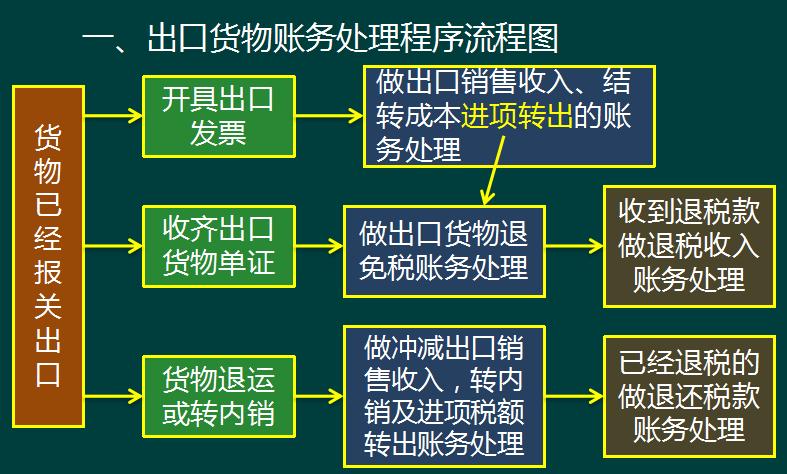 一、出口货物账务处理程序流程图

货物已经报关出口

开具出口发票

做出口销售收入、结转成本进项转出的账务处理

收齐出口货物单证

做出口货物退免税账务处理

收到退税款做退税收入账务处理

货物退运或转内销

做冲减出口销售收入，转内销及进项税额转出账务处理

已经退税的做退还税款账务处理